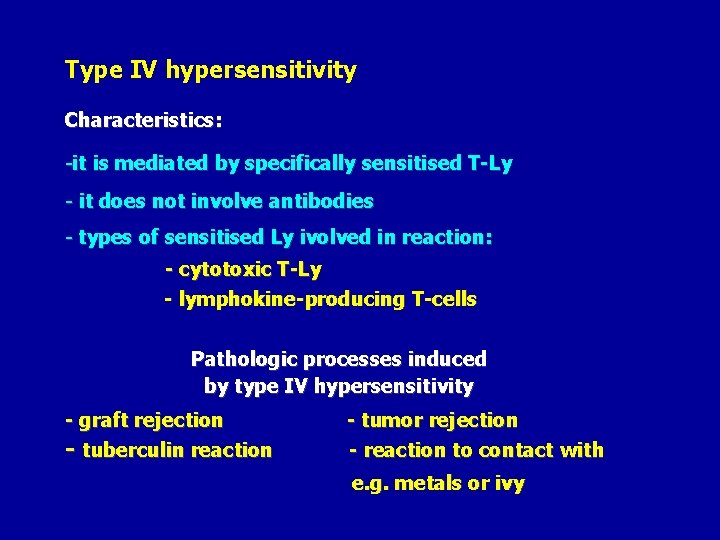 Type IV hypersensitivity

Characteristics:

-it is mediated by specifically sensitised T-Ly

- it does not involve antibodies

- types of sensitised Ly ivolved in reaction:

- cytotoxic T-Ly

- lymphokine-producing T-cells

Pathologic processes induced by type IV hypersensitivity

- graft rejection

- tuberculin reaction

- tumor rejection

- reaction to contact with e.g. metals or ivy